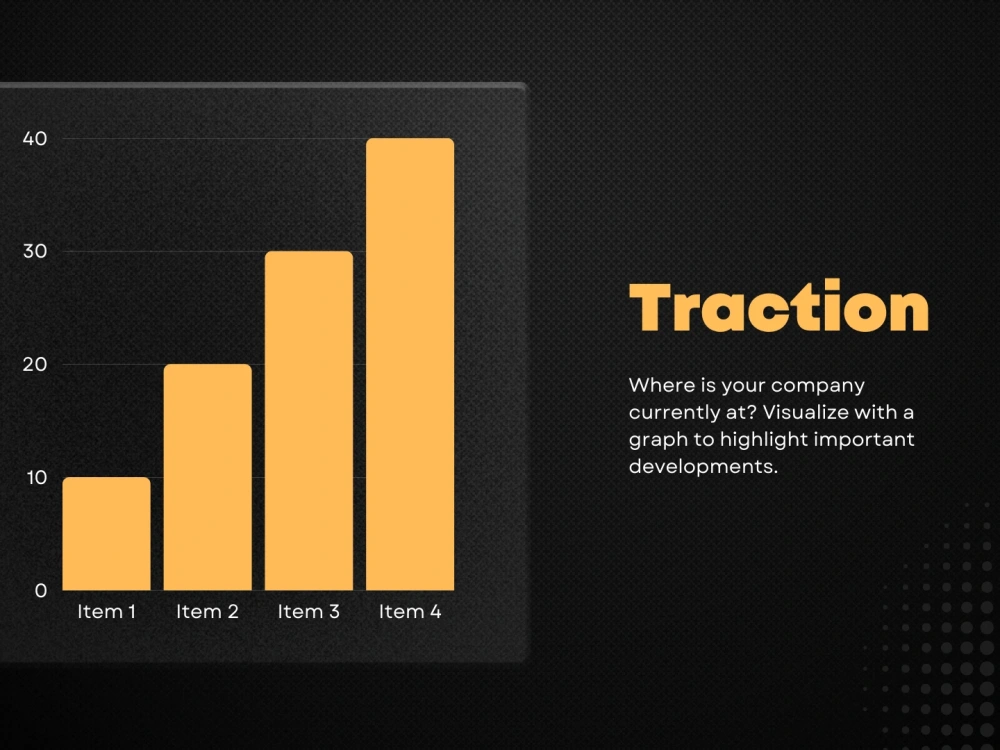 40
30
20
10
0
Item 1
Item 2
Item 3
Item 4

Traction

Where is your company currently at? Visualize with a graph to highlight important developments.